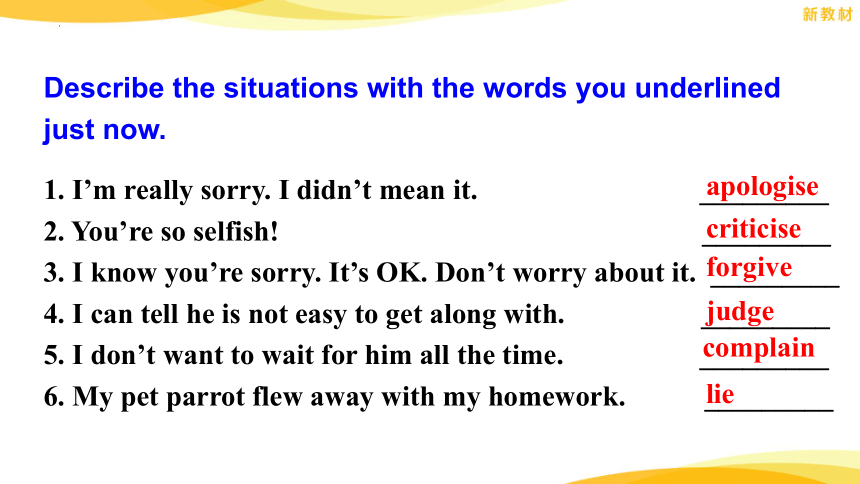 新教材

Describe the situations with the words you underlined just now.

1. I'm really sorry. I didn't mean it. apologise
2. You're so selfish! criticise
3. I know you're sorry. It's OK. Don't worry about it. forgive
4. I can tell he is not easy to get along with. judge
5. I don't want to wait for him all the time. complain
6. My pet parrot flew away with my homework. lie